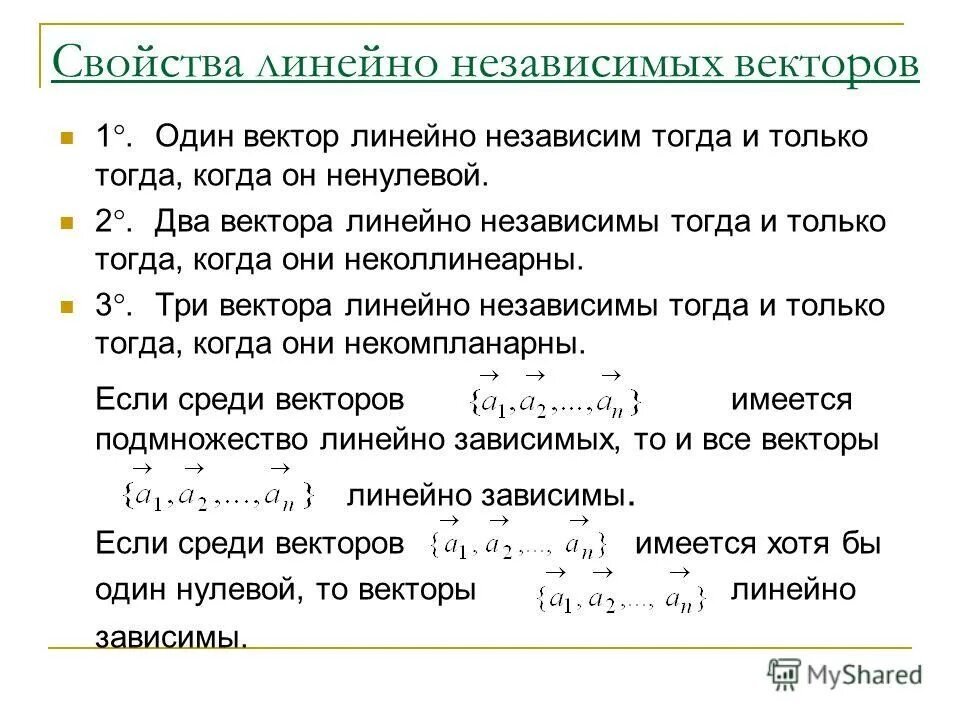 Свойства линейно независимых векторов

1°. Один вектор линейно независим тогда и только тогда, когда он ненулевой.

2°. Два вектора линейно независимы тогда и только тогда, когда они неколлинеарны.

3°. Три вектора линейно независимы тогда и только тогда, когда они некомпланарны.

Если среди векторов $\{\vec{a_1}, \vec{a_2}, ..., \vec{a_n}\}$ имеется подмножество линейно зависимых, то и все векторы $\{\vec{a_1}, \vec{a_2}, ..., \vec{a_n}\}$ линейно зависимы.

Если среди векторов $\{\vec{a_1}, \vec{a_2}, ..., \vec{a_n}\}$ имеется хотя бы один нулевой, то векторы $\{\vec{a_1}, \vec{a_2}, ..., \vec{a_n}\}$ линейно зависимы.

MyShared